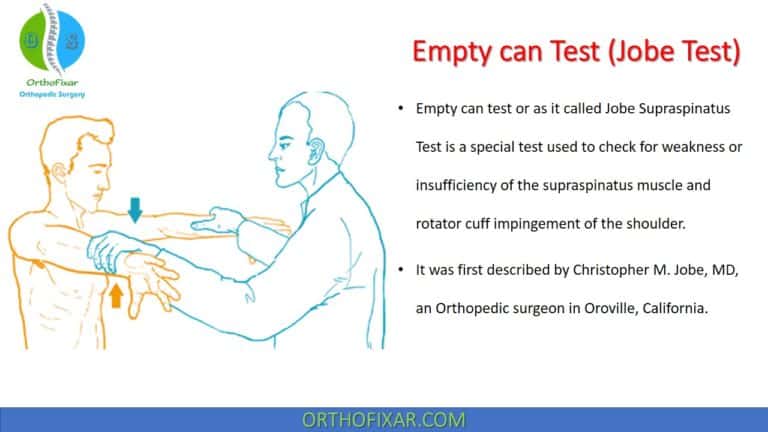 OrthoFixar
Orthopedic Surgery

Empty can Test (Jobe Test)

• Empty can test or as it called Jobe Supraspinatus Test is a special test used to check for weakness or insufficiency of the supraspinatus muscle and rotator cuff impingement of the shoulder.

• It was first described by Christopher M. Jobe, MD, an Orthopedic surgeon in Oroville, California.

ORTHOFIXAR.COM